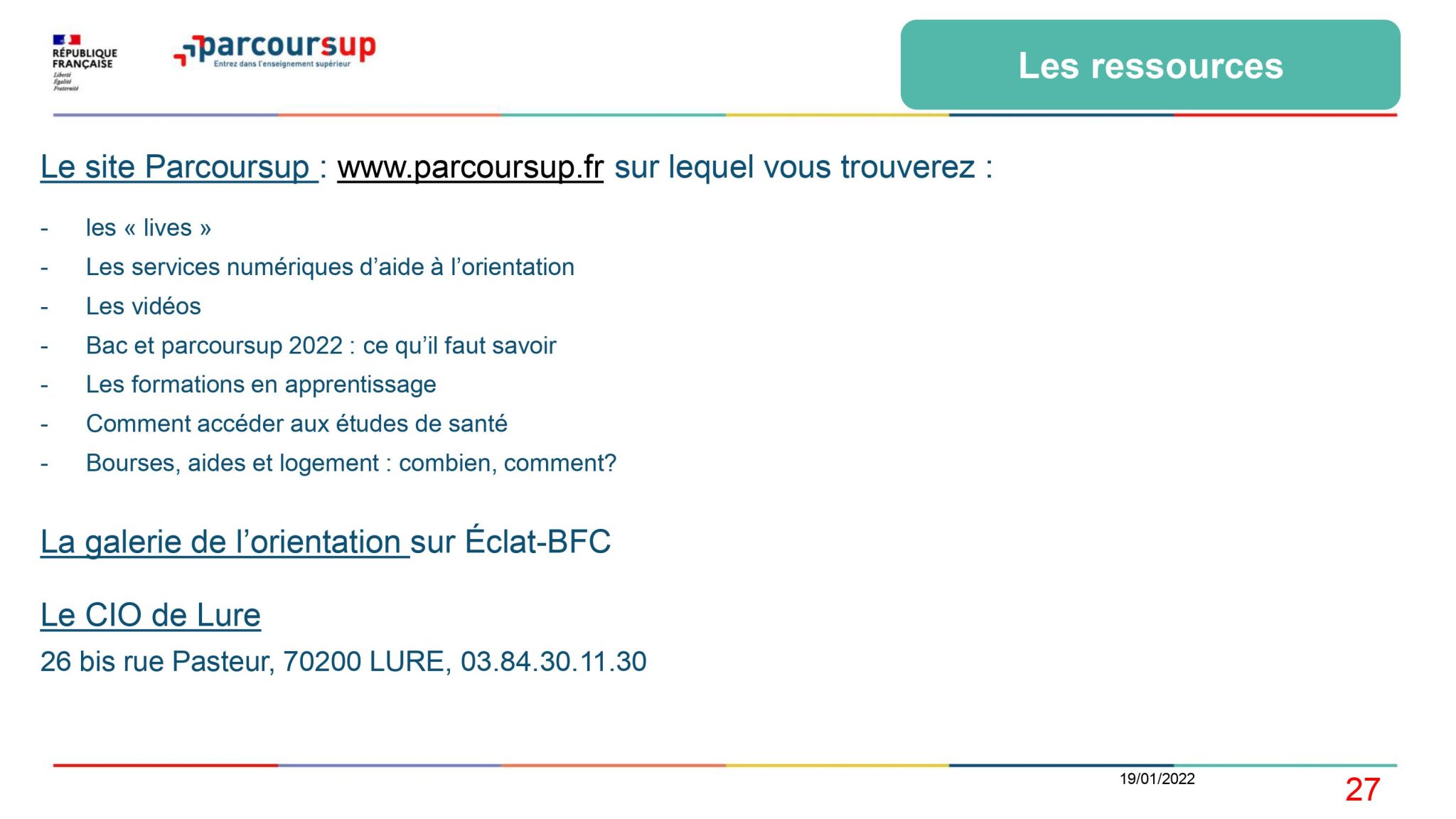 RÉPUBLIQUE FRANÇAISE
Liberté
Égalité
Fraternité

parcoursup
Entrez dans l'enseignement supérieur

Les ressources

Le site Parcoursup : www.parcoursup.fr sur lequel vous trouverez :

- les « lives »
- Les services numériques d'aide à l'orientation
- Les vidéos
- Bac et parcoursup 2022 : ce qu'il faut savoir
- Les formations en apprentissage
- Comment accéder aux études de santé
- Bourses, aides et logement : combien, comment?

La galerie de l'orientation sur Éclat-BFC

Le CIO de Lure
26 bis rue Pasteur, 70200 LURE, 03.84.30.11.30

19/01/2022
27